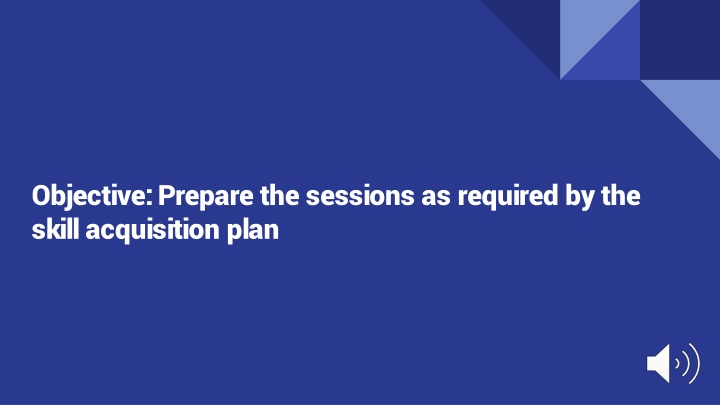 Objective: Prepare the sessions as required by the skill acquisition plan